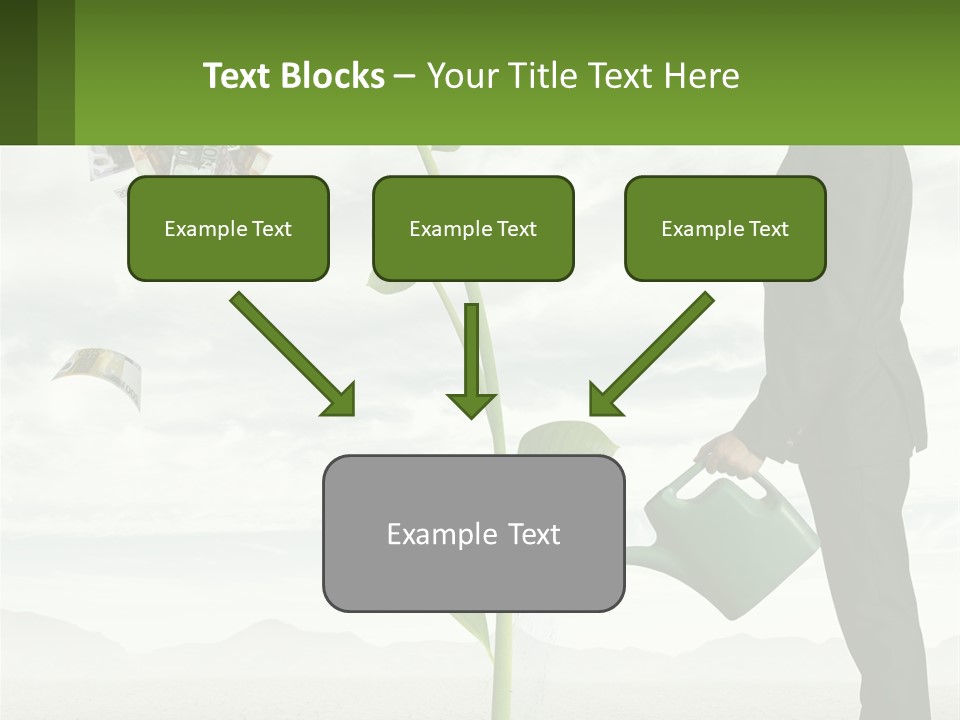 Text Blocks – Your Title Text Here

Example Text

Example Text

Example Text

Example Text